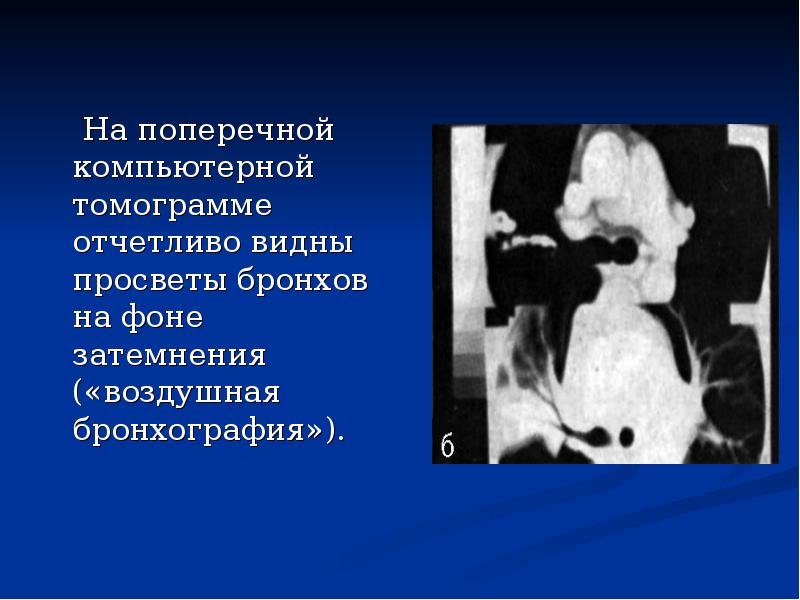 На поперечной компьютерной томограмме отчетливо видны просветы бронхов на фоне затемнения («воздушная бронхография»).

б